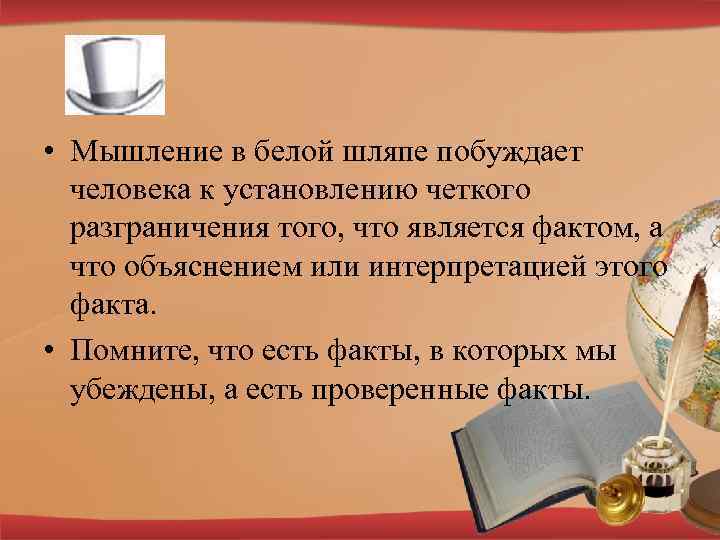 • Мышление в белой шляпе побуждает человека к установлению четкого разграничения того, что является фактом, а что объяснением или интерпретацией этого факта.

• Помните, что есть факты, в которых мы убеждены, а есть проверенные факты.